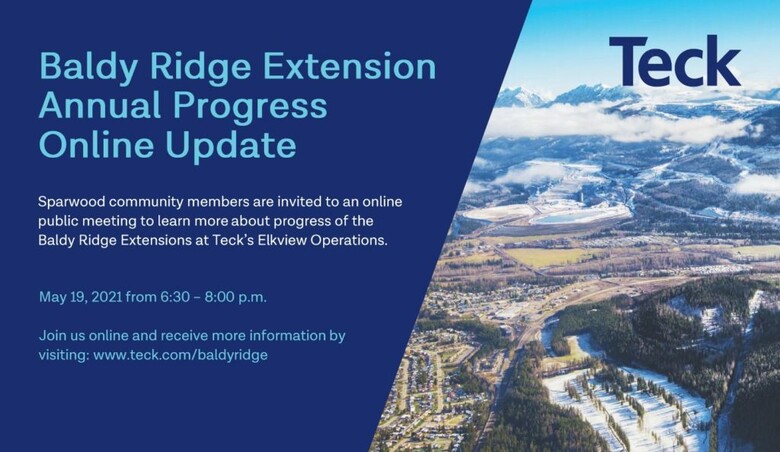 Baldy Ridge Extension Annual Progress Online Update

Teck

Sparwood community members are invited to an online public meeting to learn more about progress of the Baldy Ridge Extensions at Teck's Elkview Operations.

May 19, 2021 from 6:30 – 8:00 p.m.

Join us online and receive more information by visiting: www.teck.com/baldyridge